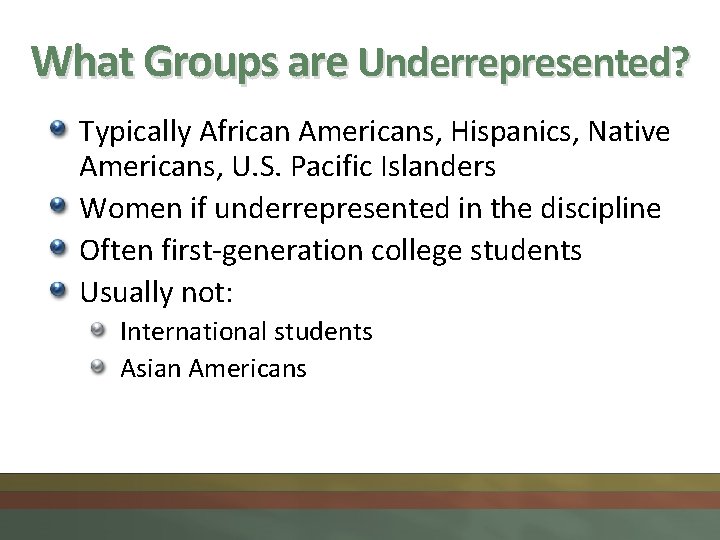 What Groups are Underrepresented?

Typically African Americans, Hispanics, Native Americans, U.S. Pacific Islanders

Women if underrepresented in the discipline

Often first-generation college students

Usually not:

International students

Asian Americans